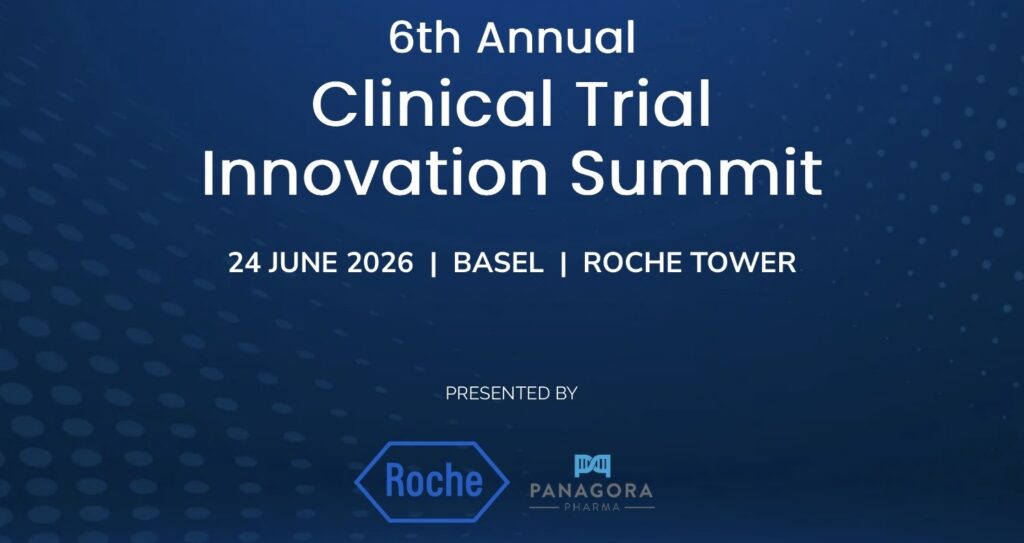 6th Annual
Clinical Trial Innovation Summit

24 JUNE 2026 | BASEL | ROCHE TOWER

PRESENTED BY

Roche

PANAGORA
PHARMA